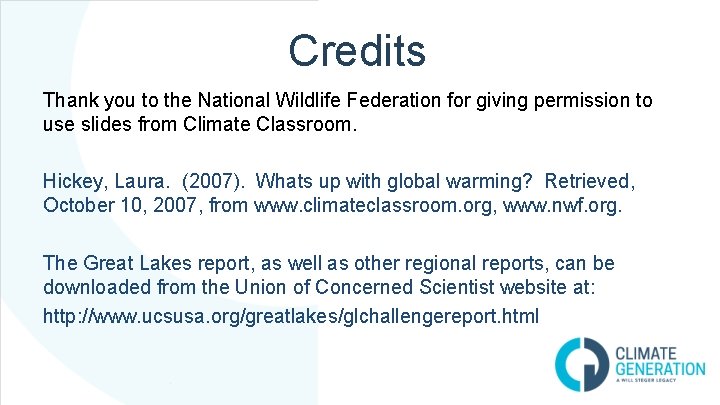 Credits

Thank you to the National Wildlife Federation for giving permission to use slides from Climate Classroom.

Hickey, Laura. (2007). Whats up with global warming? Retrieved, October 10, 2007, from www.climateclassroom.org, www.nwf.org.

The Great Lakes report, as well as other regional reports, can be downloaded from the Union of Concerned Scientist website at:
http://www.ucsusa.org/greatlakes/glchallengereport.html

CLIMATE GENERATION
A WILL STEGER LEGACY